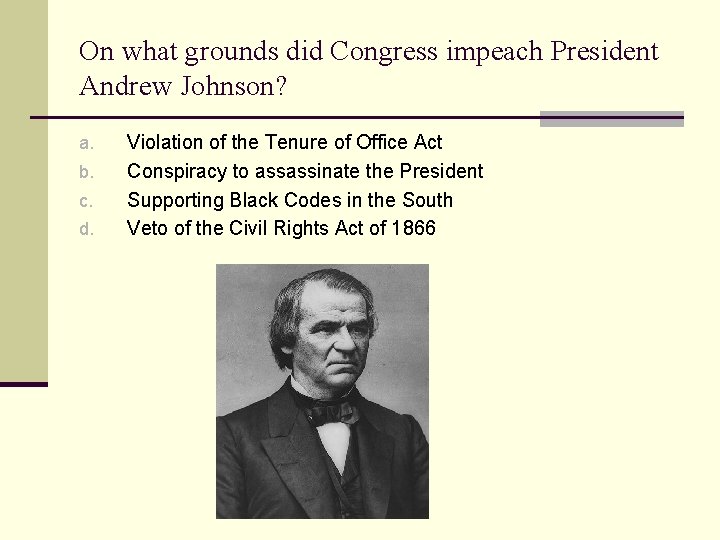 On what grounds did Congress impeach President Andrew Johnson?

a. Violation of the Tenure of Office Act
b. Conspiracy to assassinate the President
c. Supporting Black Codes in the South
d. Veto of the Civil Rights Act of 1866